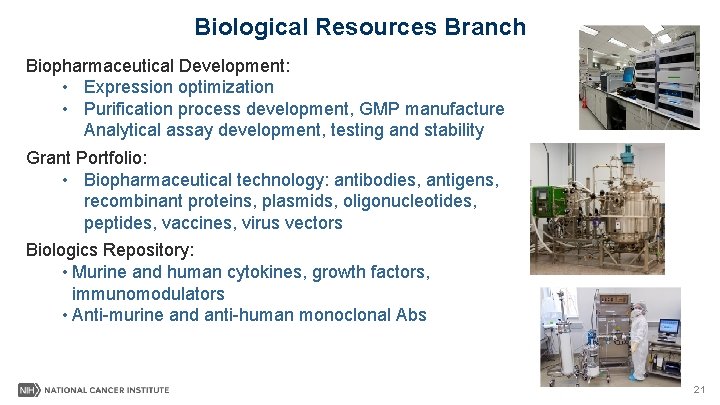 Biological Resources Branch

Biopharmaceutical Development:

• Expression optimization
• Purification process development, GMP manufacture Analytical assay development, testing and stability

Grant Portfolio:

• Biopharmaceutical technology: antibodies, antigens, recombinant proteins, plasmids, oligonucleotides, peptides, vaccines, virus vectors

Biologics Repository:

• Murine and human cytokines, growth factors, immunomodulators
• Anti-murine and anti-human monoclonal Abs

NIH NATIONAL CANCER INSTITUTE

21